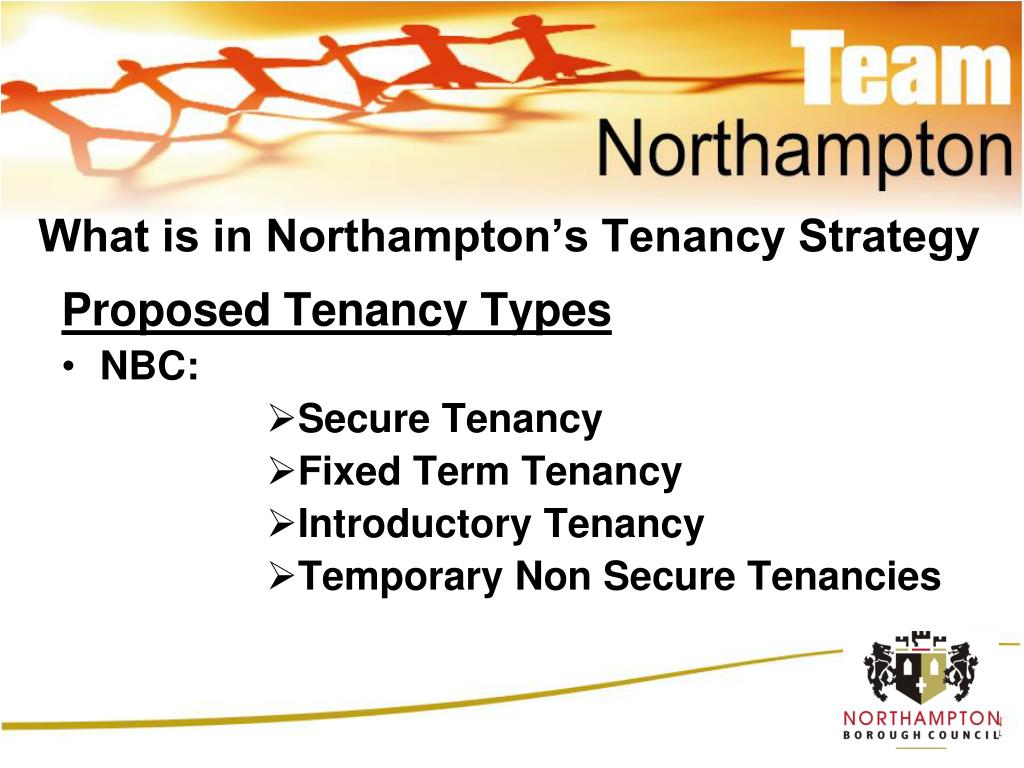 Team Northampton

What is in Northampton's Tenancy Strategy

Proposed Tenancy Types

• NBC:

➢Secure Tenancy
➢Fixed Term Tenancy
➢Introductory Tenancy
➢Temporary Non Secure Tenancies

NORTHAMPTON
BOROUGH COUNCIL